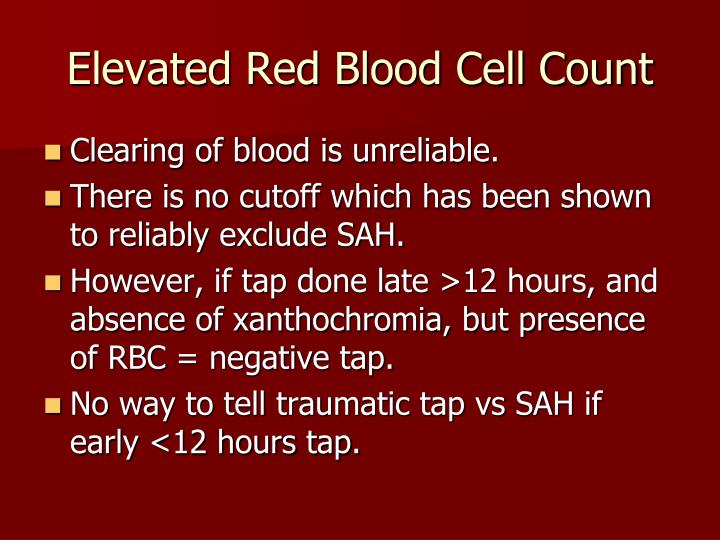 Elevated Red Blood Cell Count

- Clearing of blood is unreliable.
- There is no cutoff which has been shown to reliably exclude SAH.
- However, if tap done late >12 hours, and absence of xanthochromia, but presence of RBC = negative tap.
- No way to tell traumatic tap vs SAH if early <12 hours tap.